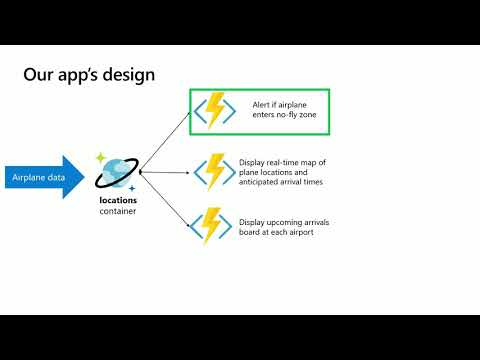 Our app's design

Airplane data

locations
container

Alert if airplane enters no-fly zone

Display real-time map of plane locations and anticipated arrival times

Display upcoming arrivals board at each airport